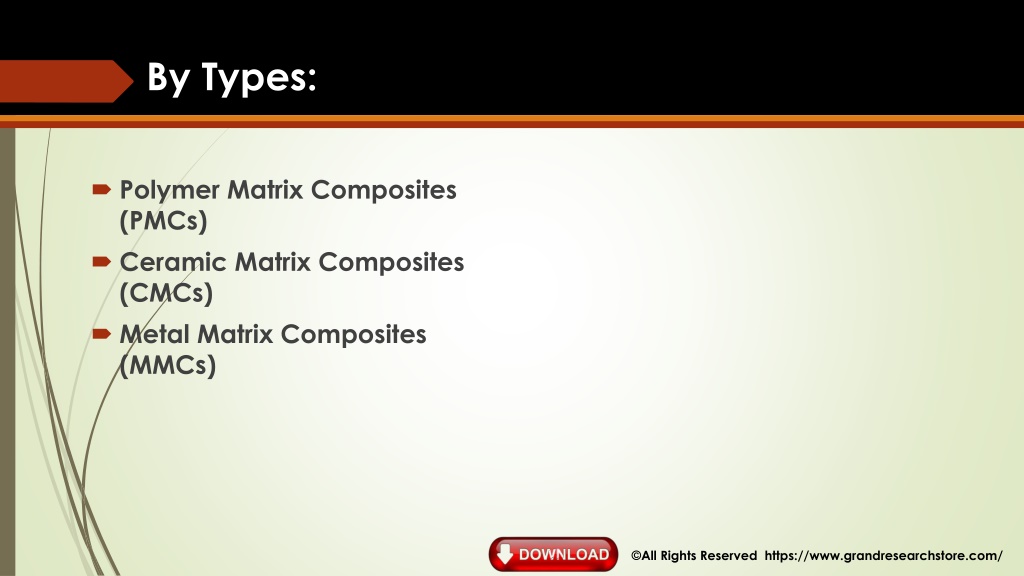 By Types:

Polymer Matrix Composites (PMCs)

Ceramic Matrix Composites (CMCs)

Metal Matrix Composites (MMCs)

DOWNLOAD

©All Rights Reserved https://www.grandresearchstore.com/